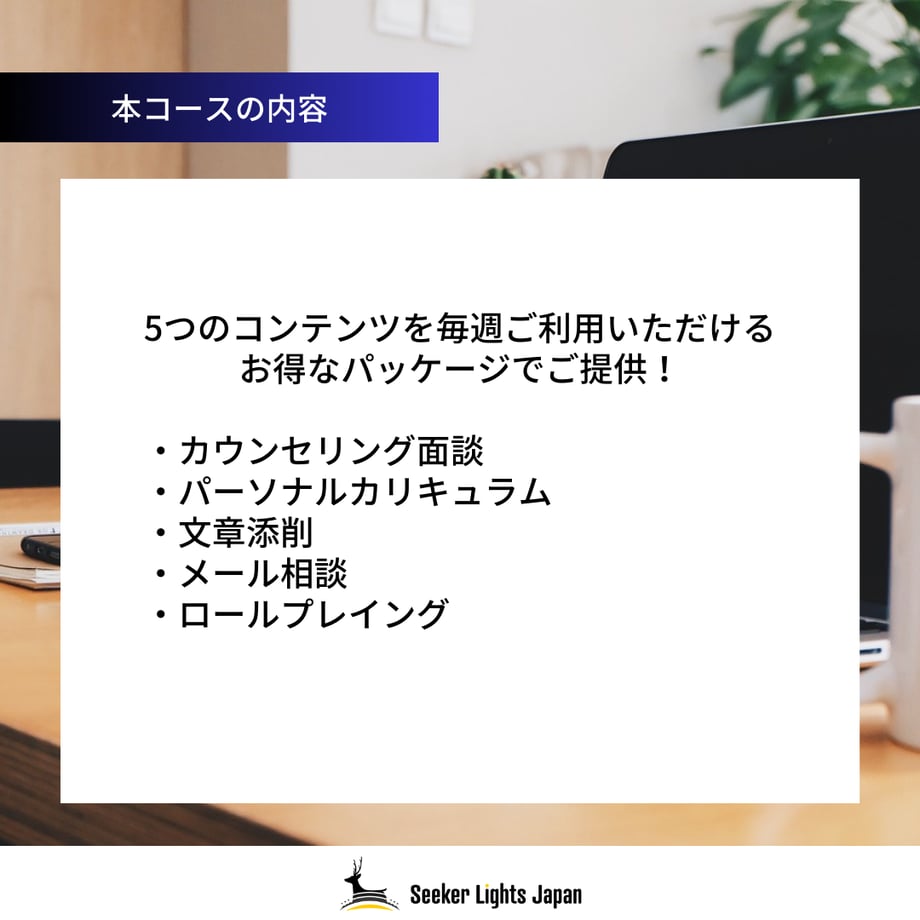 本コースの内容

5つのコンテンツを毎週ご利用いただける
お得なパッケージでご提供！

・カウンセリング面談
・パーソナルカリキュラム
・文章添削
・メール相談
・ロールプレイング

Seeker Lights Japan